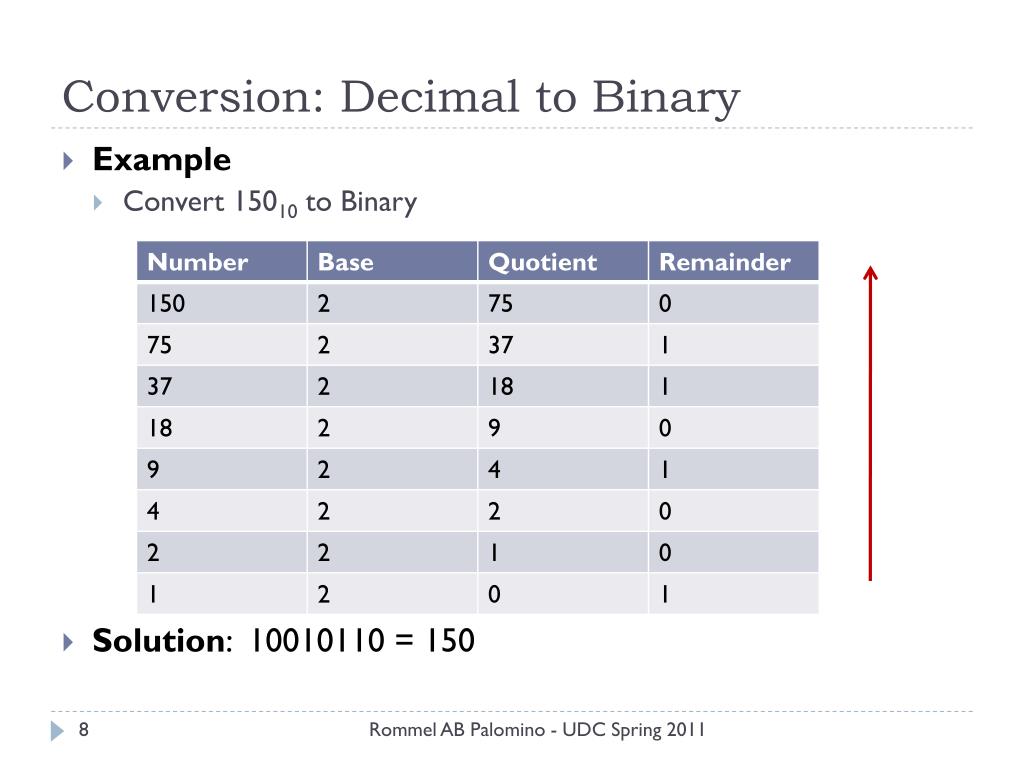 Conversion: Decimal to Binary

Example

Convert $150_{10}$ to Binary

| Number | Base | Quotient | Remainder |
|---|---|---|---|
| 150 | 2 | 75 | 0 |
| 75 | 2 | 37 | 1 |
| 37 | 2 | 18 | 1 |
| 18 | 2 | 9 | 0 |
| 9 | 2 | 4 | 1 |
| 4 | 2 | 2 | 0 |
| 2 | 2 | 1 | 0 |
| 1 | 2 | 0 | 1 |

Solution: 10010110 = 150

8

Rommel AB Palomino - UDC Spring 2011